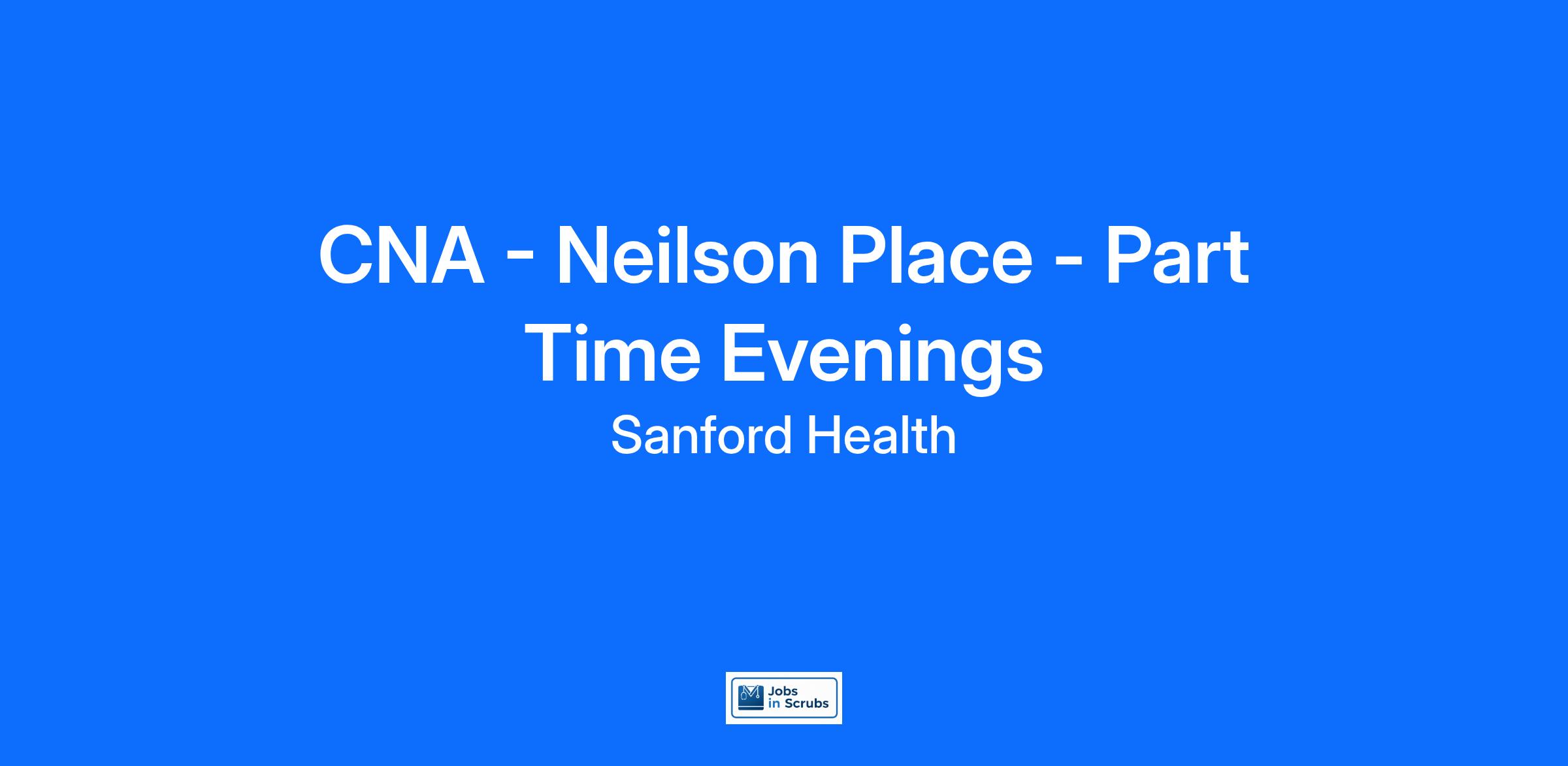 CNA - Neilson Place - Part Time Evenings

Sanford Health

Jobs in Scrubs